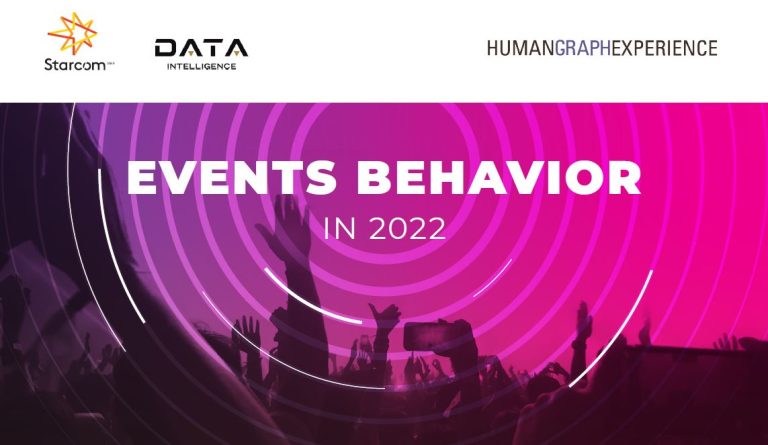 Starcom

DATA
INTELLIGENCE

HUMANGRAPHEXPERIENCE

EVENTS BEHAVIOR
IN 2022